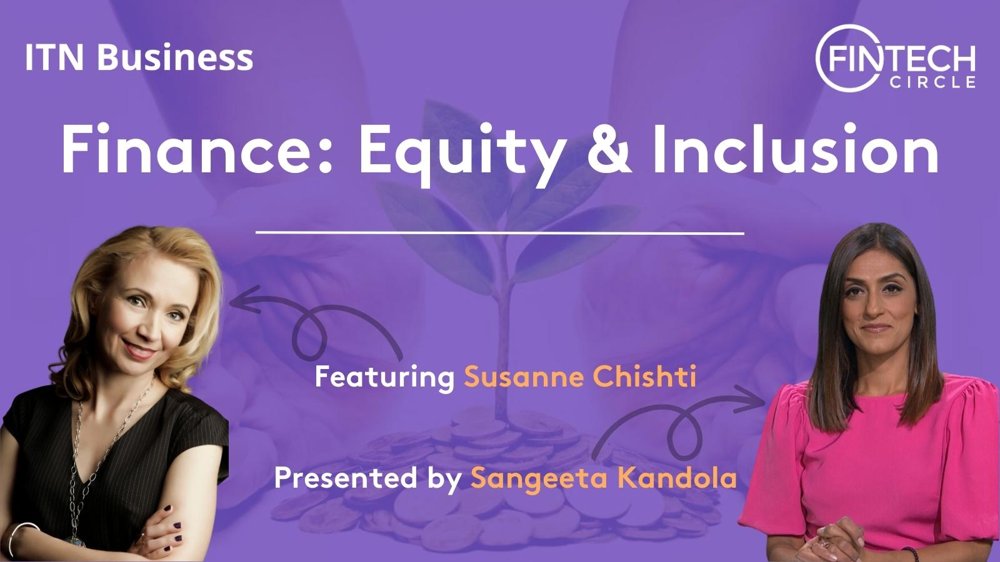 ITN Business

FINTECH CIRCLE

Finance: Equity & Inclusion

Featuring Susanne Chishti

Presented by Sangeeta Kandola